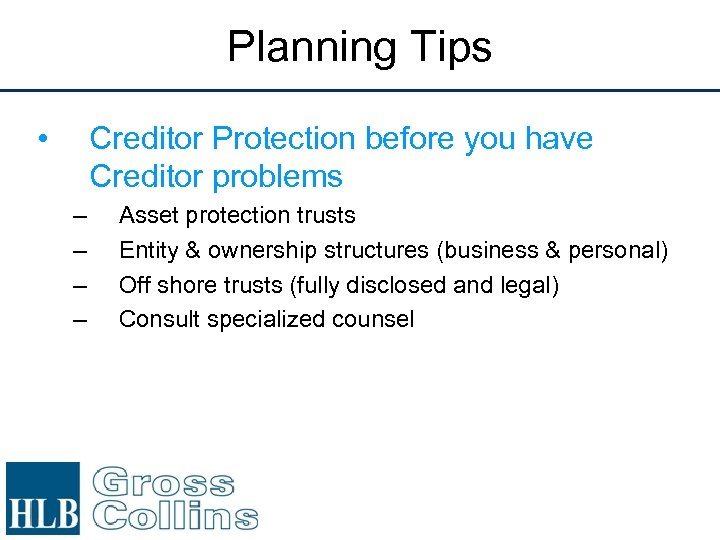 Planning Tips

• Creditor Protection before you have Creditor problems

– Asset protection trusts
– Entity & ownership structures (business & personal)
– Off shore trusts (fully disclosed and legal)
– Consult specialized counsel

HLB Gross Collins